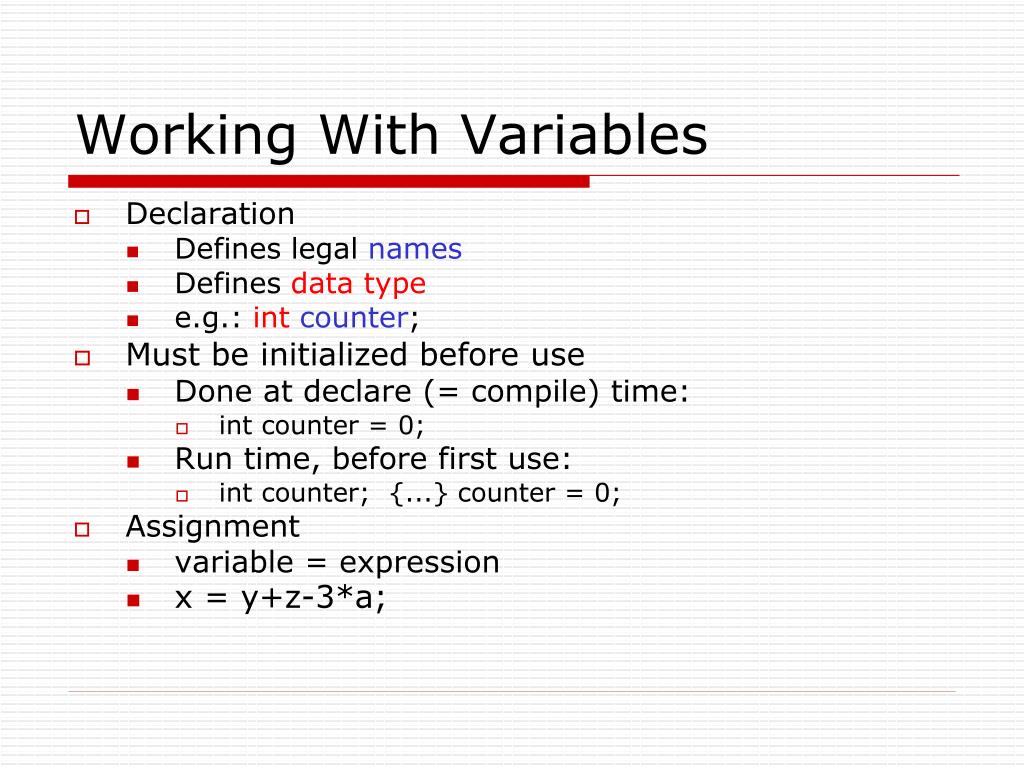 Working With Variables

Declaration
Defines legal names
Defines data type
e.g.: int counter;

Must be initialized before use
Done at declare (= compile) time:
int counter = 0;
Run time, before first use:
int counter; {...} counter = 0;

Assignment
variable = expression
x = y+z-3*a;